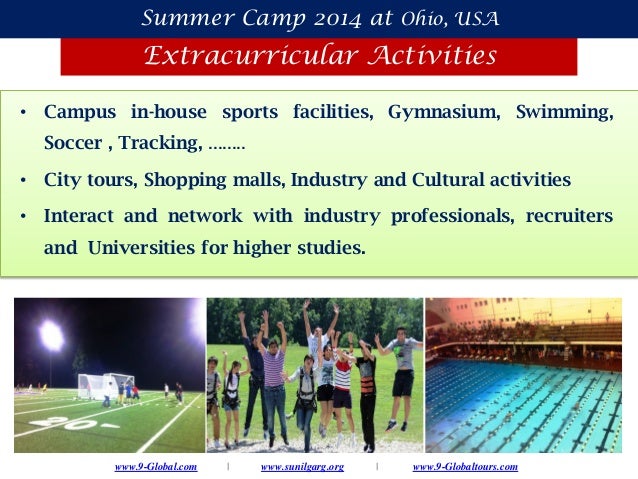 Summer Camp 2014 at Ohio, USA

Extracurricular Activities

• Campus in-house sports facilities, Gymnasium, Swimming, Soccer , Tracking, ……..

• City tours, Shopping malls, Industry and Cultural activities

• Interact and network with industry professionals, recruiters and Universities for higher studies.

20

www.9-Global.com | www.sunilgarg.org | www.9-Globaltours.com